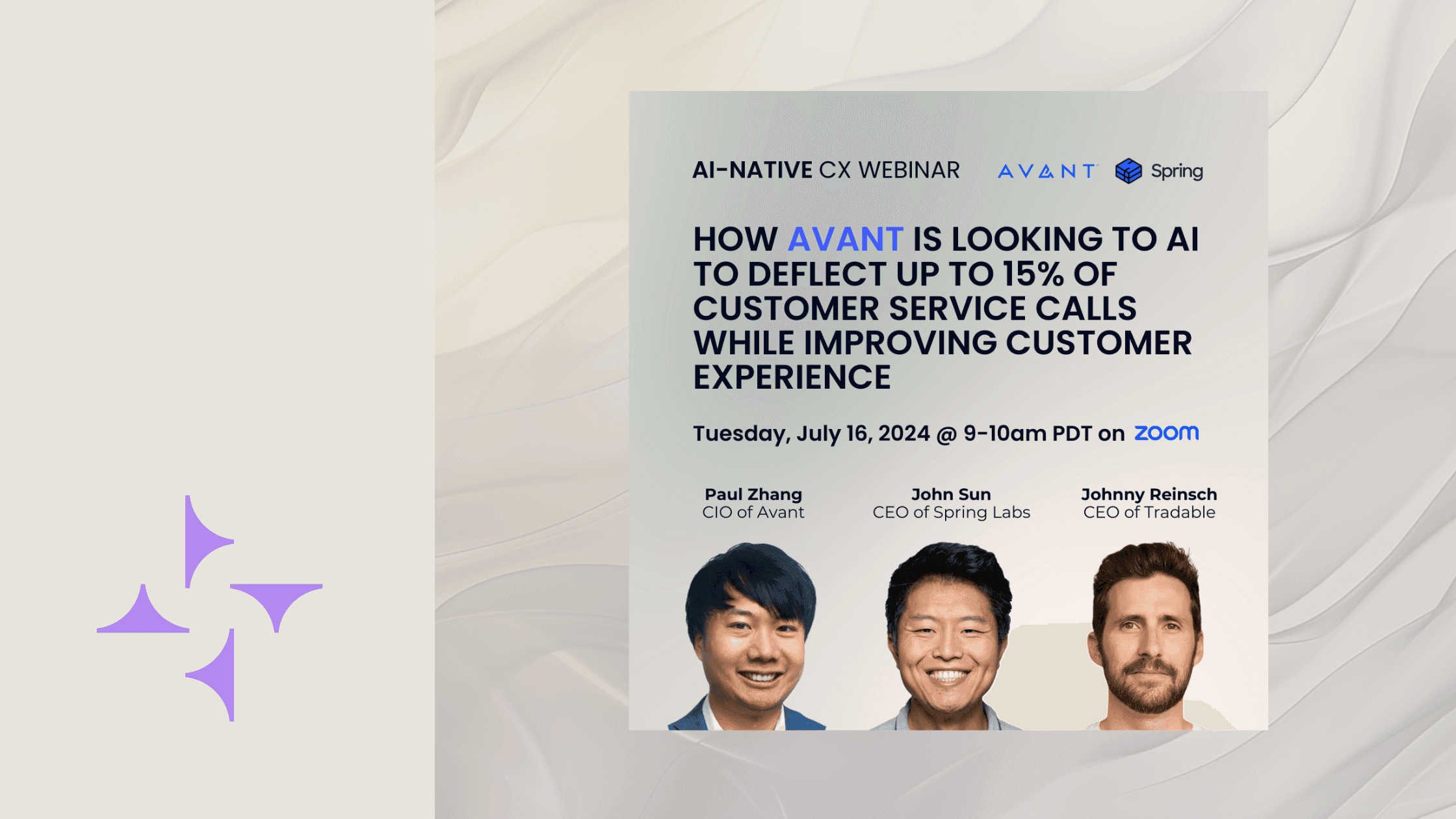 AI-NATIVE CX WEBINAR AVANT Spring

HOW AVANT IS LOOKING TO AI TO DEFLECT UP TO 15% OF CUSTOMER SERVICE CALLS WHILE IMPROVING CUSTOMER EXPERIENCE

Tuesday, July 16, 2024 @ 9-10am PDT on zoom

Paul Zhang
CIO of Avant

John Sun
CEO of Spring Labs

Johnny Reinsch
CEO of Tradable